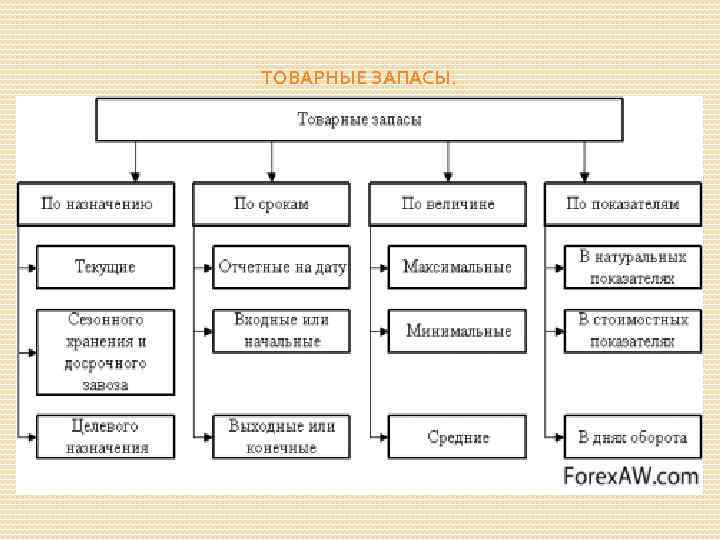 ТОВАРНЫЕ ЗАПАСЫ.

Товарные запасы

По назначению

Текущие

Сезонного хранения и досрочного завоза

Целевого назначения

По срокам

Отчетные на дату

Входные или начальные

Выходные или конечные

По величине

Максимальные

Минимальные

Средние

По показателям

В натуральных показателях

В стоимостных показателях

В днях оборота

ForexAW.com